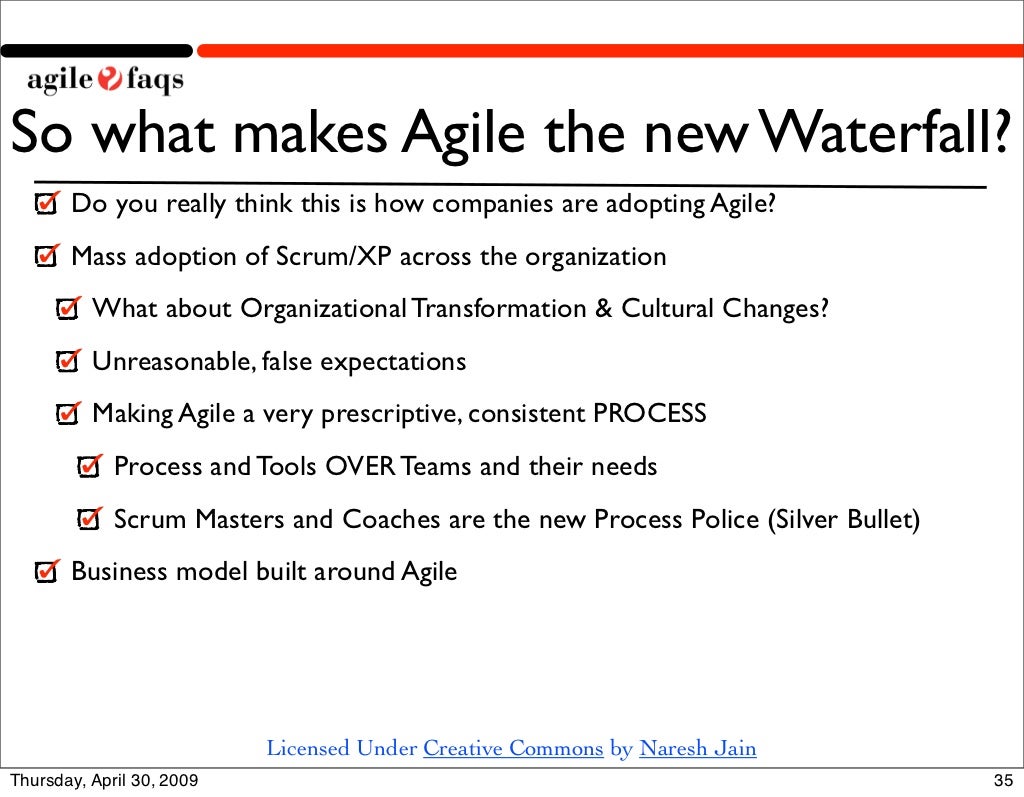 agile faqs

So what makes Agile the new Waterfall?

Do you really think this is how companies are adopting Agile?

Mass adoption of Scrum/XP across the organization

What about Organizational Transformation & Cultural Changes?

Unreasonable, false expectations

Making Agile a very prescriptive, consistent PROCESS

Process and Tools OVER Teams and their needs

Scrum Masters and Coaches are the new Process Police (Silver Bullet)

Business model built around Agile

Licensed Under Creative Commons by Naresh Jain

Thursday, April 30, 2009

35